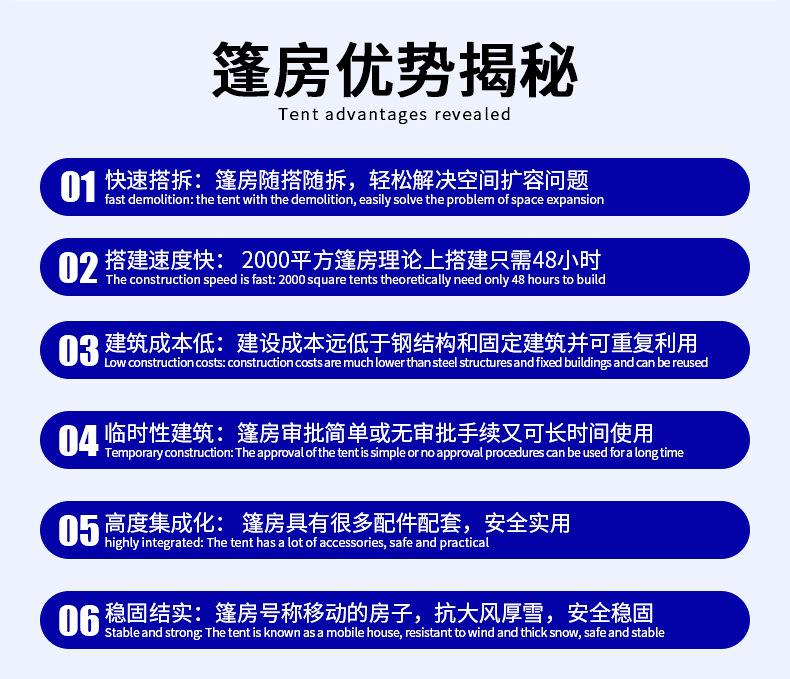 篷房优势揭秘
Tent advantages revealed

01 快速搭拆：篷房随搭随拆，轻松解决空间扩容问题
fast demolition: the tent with the demolition, easily solve the problem of space expansion

02 搭建速度快： 2000平方篷房理论上搭建只需48小时
The construction speed is fast: 2000 square tents theoretically need only 48 hours to build

03 建筑成本低：建设成本远低于钢结构和固定建筑并可重复利用
Low construction costs: construction costs are much lower than steel structures and fixed buildings and can be reused

04 临时性建筑：篷房审批简单或无审批手续又可长时间使用
Temporary construction: The approval of the tent is simple or no approval procedures can be used for a long time

05 高度集成化： 篷房具有很多配件配套，安全实用
highly integrated: The tent has a lot of accessories, safe and practical

06 稳固结实：篷房号称移动的房子，抗大风厚雪，安全稳固
Stable and strong: The tent is known as a mobile house, resistant to wind and thick snow, safe and stable